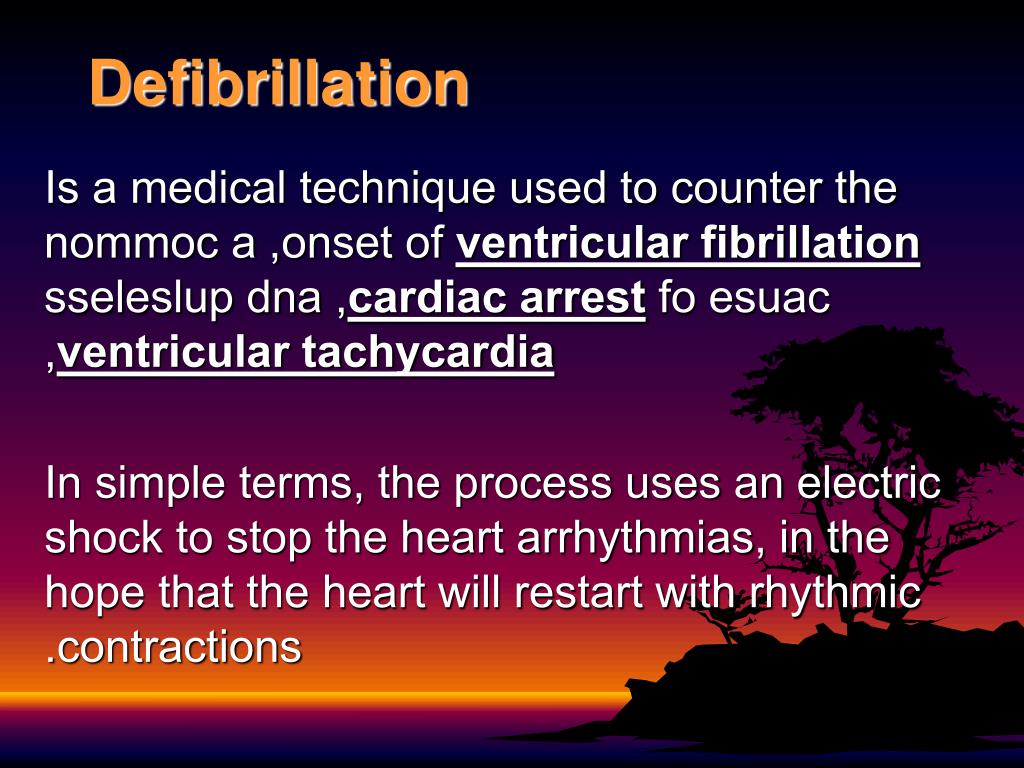 Defibrillation

Is a medical technique used to counter the nommoc a ,onset of ventricular fibrillation sseleslup dna ,cardiac arrest fo esuac ,ventricular tachycardia

In simple terms, the process uses an electric shock to stop the heart arrhythmias, in the hope that the heart will restart with rhythmic .contractions